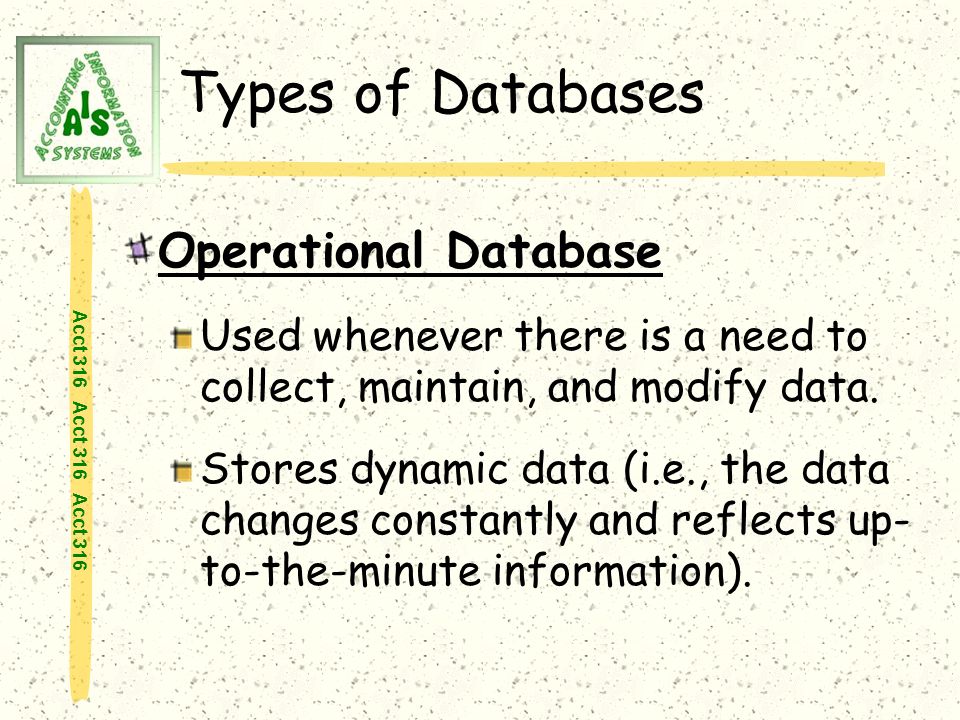 ACCOUNTING INFORMATION SYSTEMS
AIS

Types of Databases

Acct316 Acct316 Acct316

Operational Database

Used whenever there is a need to collect, maintain, and modify data.

Stores dynamic data (i.e., the data changes constantly and reflects up-to-the-minute information).